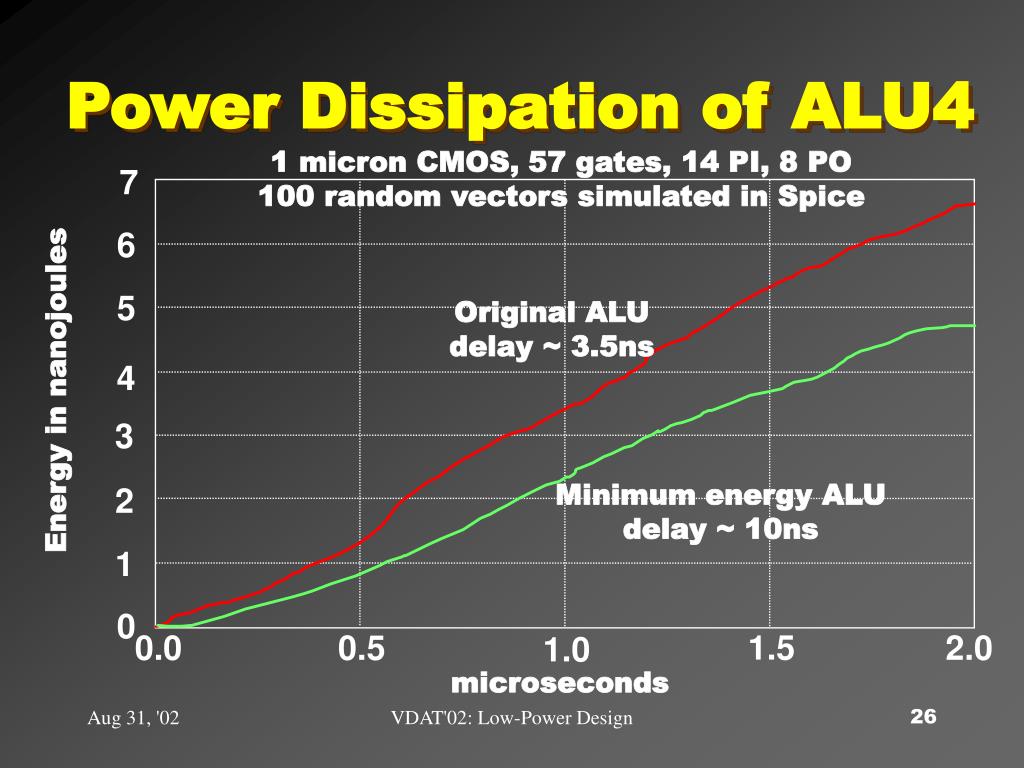 Power Dissipation of ALU4

1 micron CMOS, 57 gates, 14 PI, 8 PO
100 random vectors simulated in Spice

Energy in nanojoules

7
6
5
4
3
2
1
0

Original ALU
delay ~ 3.5ns

Minimum energy ALU
delay ~ 10ns

0.0
0.5
1.0
1.5
2.0

microseconds

Aug 31, '02

VDAT'02: Low-Power Design

26